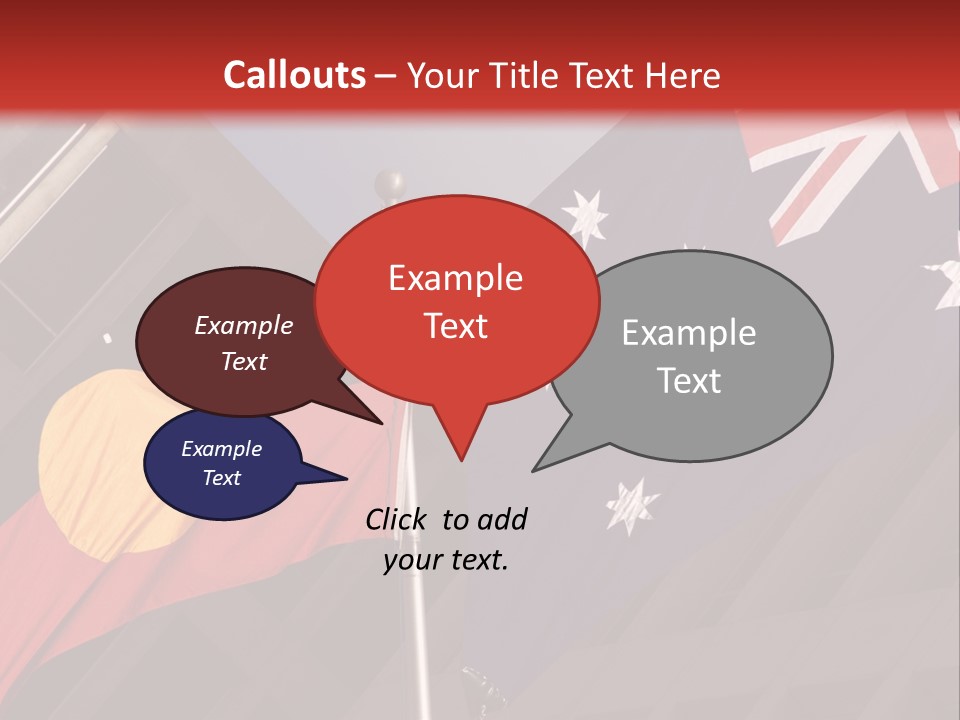 Callouts – Your Title Text Here

Example Text

Example Text

Example Text

Example Text

Click to add your text.